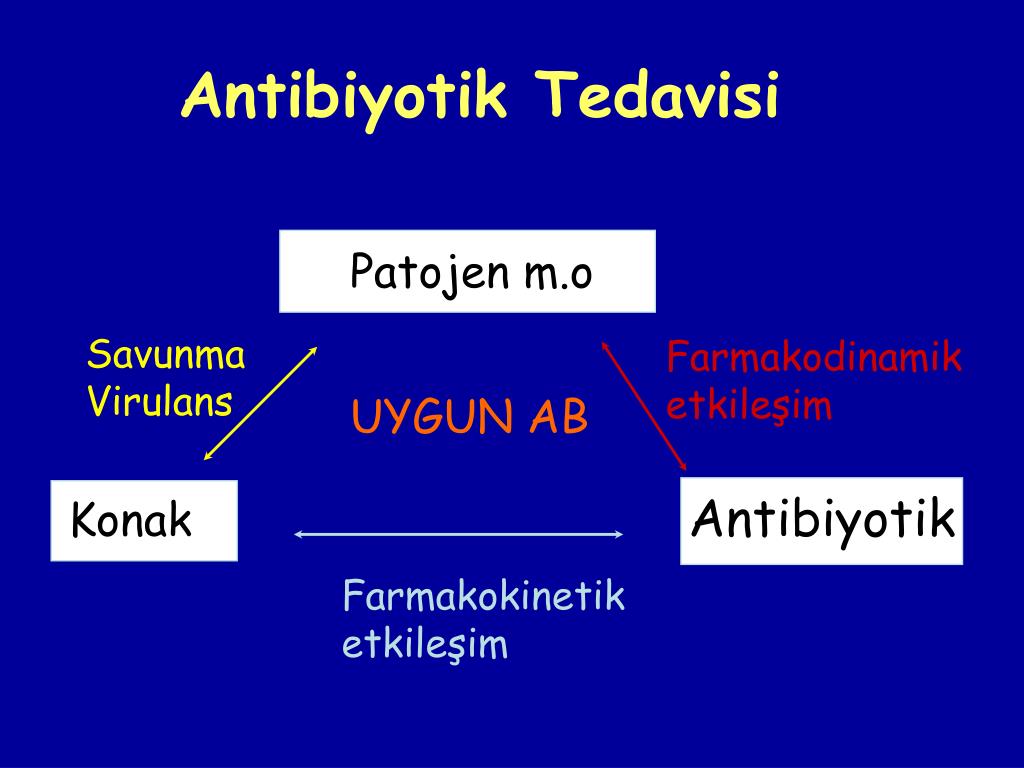 Antibiyotik Tedavisi

Patojen m.o

Savunma
Virulans

UYGUN AB

Farmakodinamik
etkileşim

Konak

Antibiyotik

Farmakokinetik
etkileşim